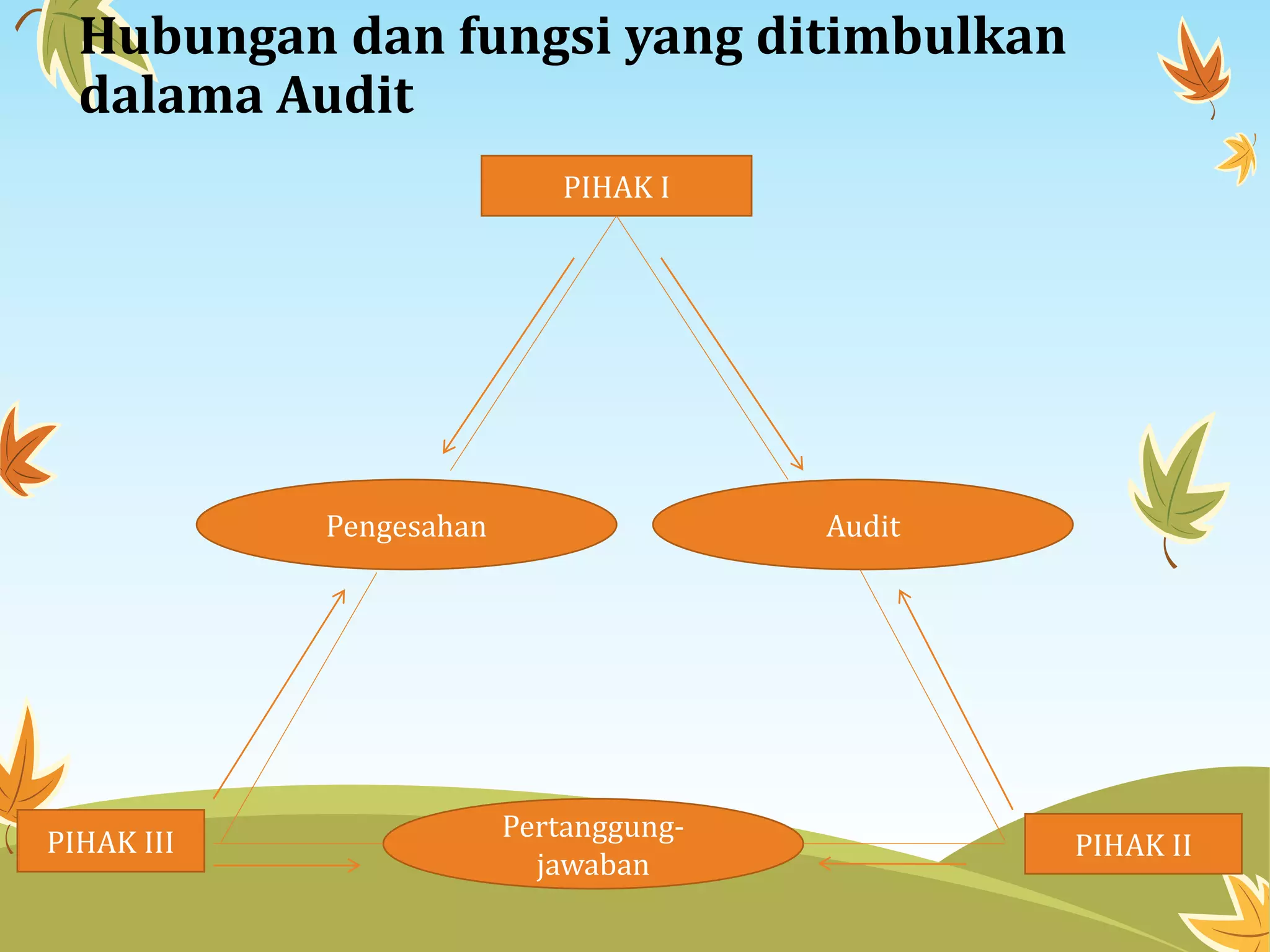 Hubungan dan fungsi yang ditimbulkan dalama Audit

PIHAK I

Pengesahan

Audit

PIHAK III

Pertanggung-jawaban

PIHAK II